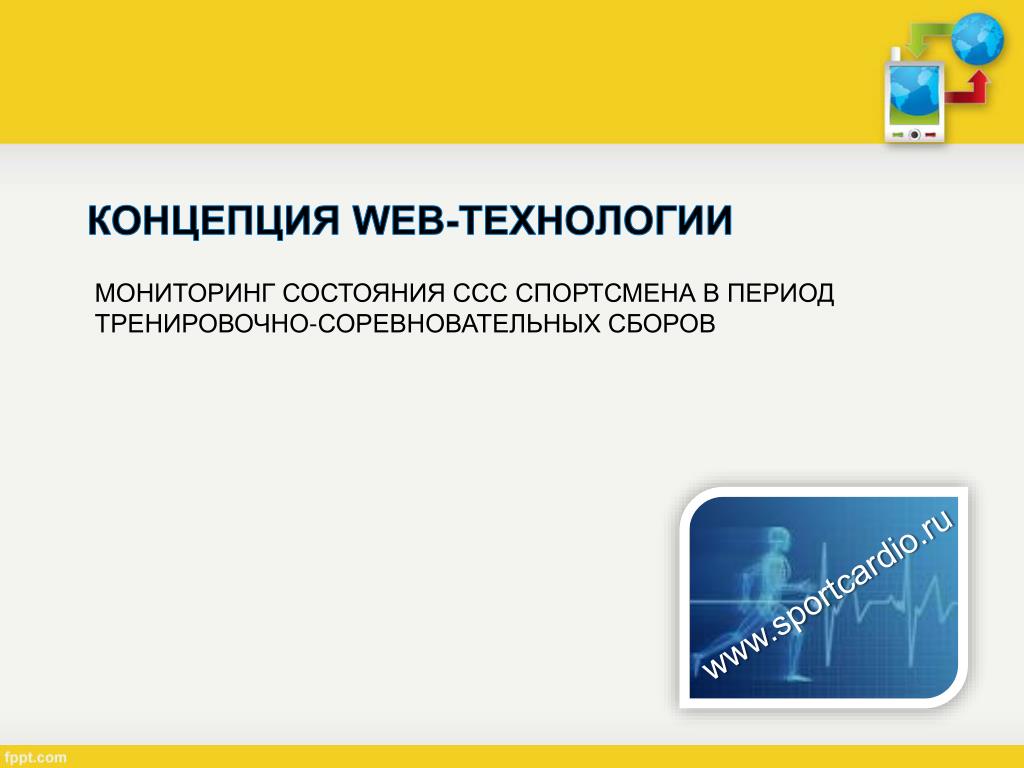 КОНЦЕПЦИЯ WEB-ТЕХНОЛОГИИ

МОНИТОРИНГ СОСТОЯНИЯ ССС СПОРТСМЕНА В ПЕРИОД ТРЕНИРОВОЧНО-СОРЕВНОВАТЕЛЬНЫХ СБОРОВ

www.sportcardio.ru

fppt.com